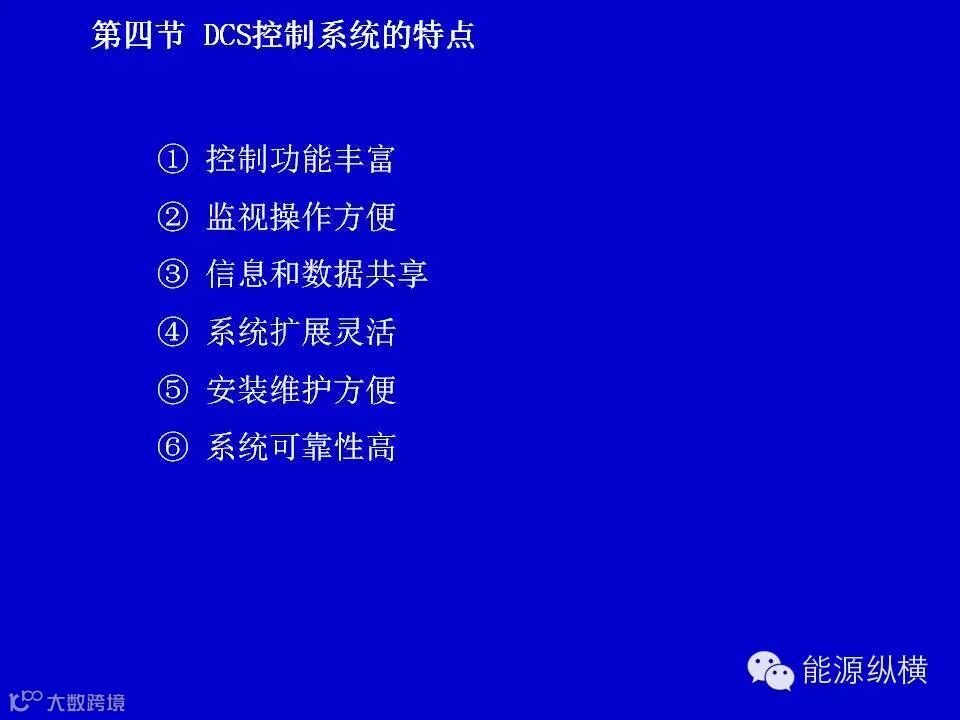 第四节 DCS控制系统的特点

① 控制功能丰富
② 监视操作方便
③ 信息和数据共享
④ 系统扩展灵活
⑤ 安装维护方便
⑥ 系统可靠性高

能源纵横

大数跨境